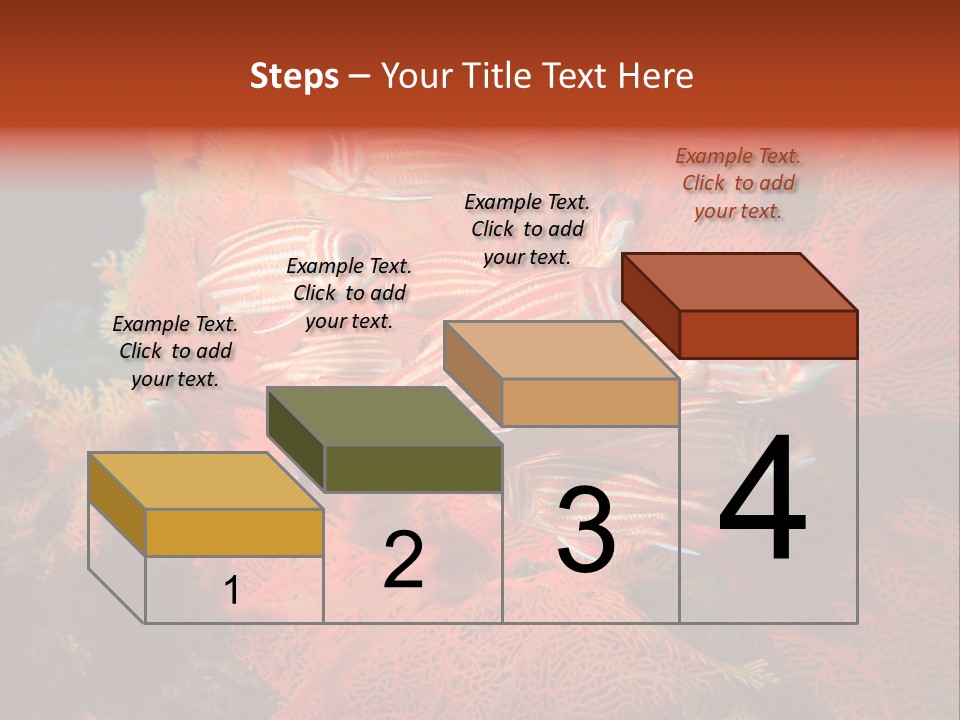 Steps – Your Title Text Here

Example Text. Click to add your text.

Example Text. Click to add your text.

Example Text. Click to add your text.

Example Text. Click to add your text.

1

2

3

4